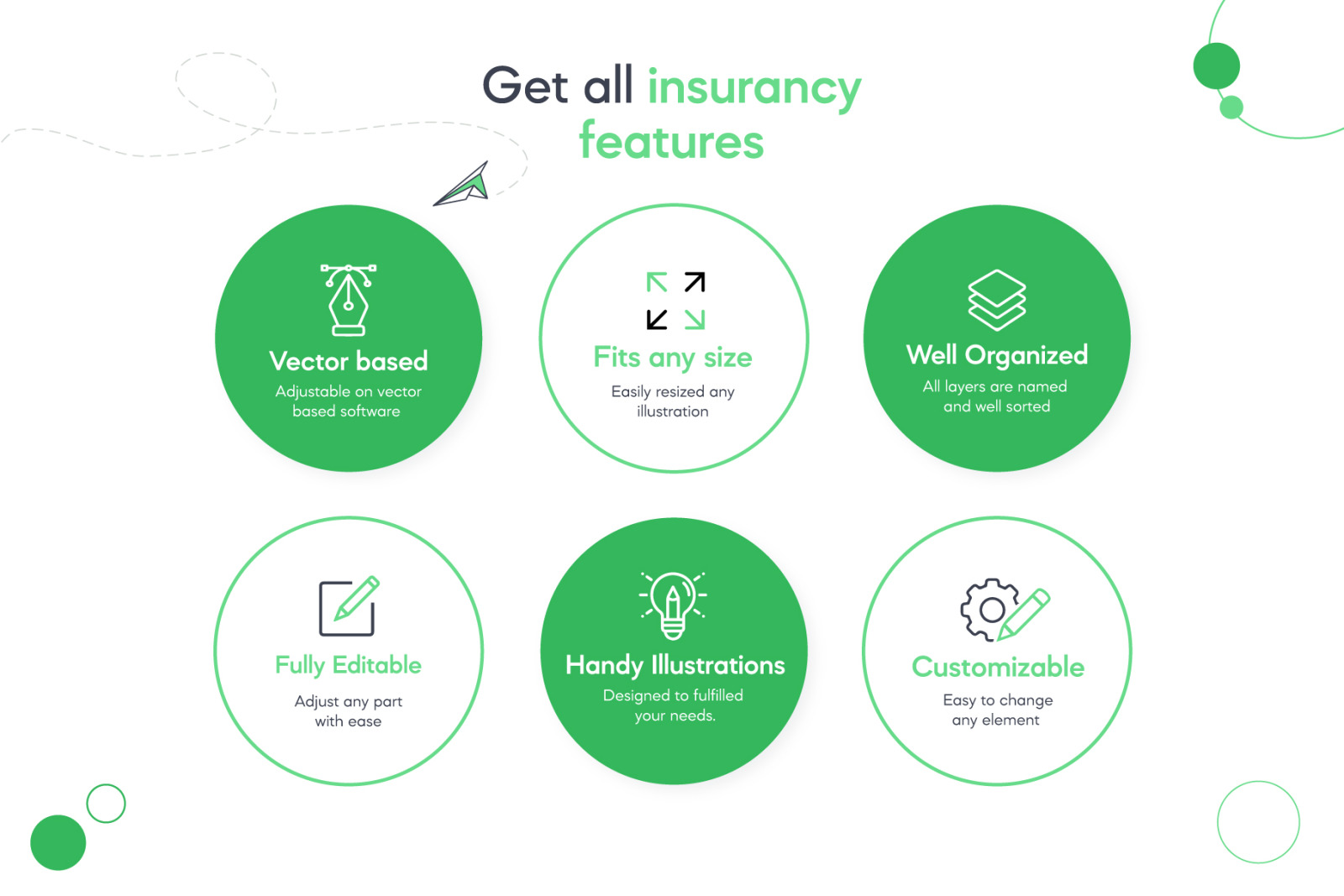 Get all insurancy features

Vector based
Adjustable on vector based software

Fits any size
Easily resized any illustration

Well Organized
All layers are named and well sorted

Fully Editable
Adjust any part with ease

Handy Illustrations
Designed to fulfilled your needs.

Customizable
Easy to change any element